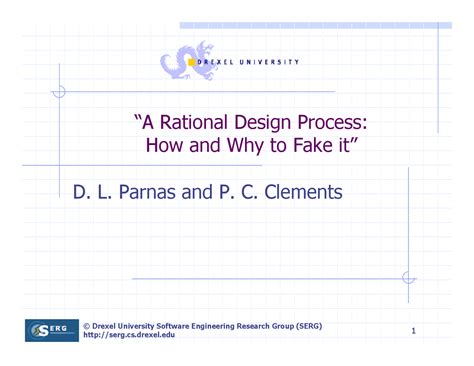 DREXEL UNIVERSITY

"A Rational Design Process: How and Why to Fake it"

D. L. Parnas and P. C. Clements

SERG

© Drexel University Software Engineering Research Group (SERG)
http://serg.cs.drexel.edu

1